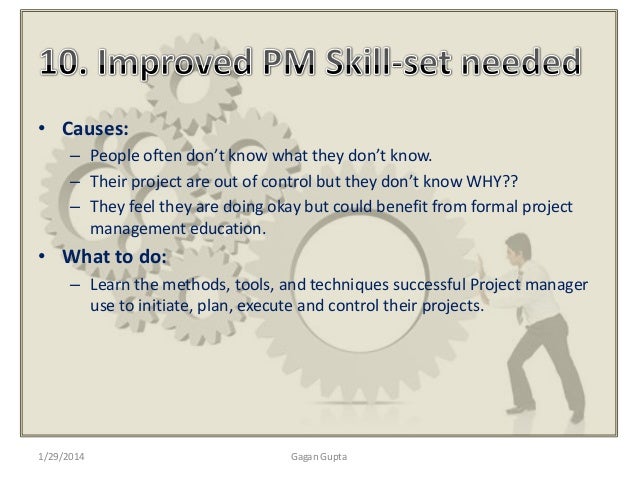 10. Improved PM Skill-set needed

• Causes:
– People often don't know what they don't know.
– Their project are out of control but they don't know WHY??
– They feel they are doing okay but could benefit from formal project management education.

• What to do:
– Learn the methods, tools, and techniques successful Project manager use to initiate, plan, execute and control their projects.

1/29/2014

Gagan Gupta